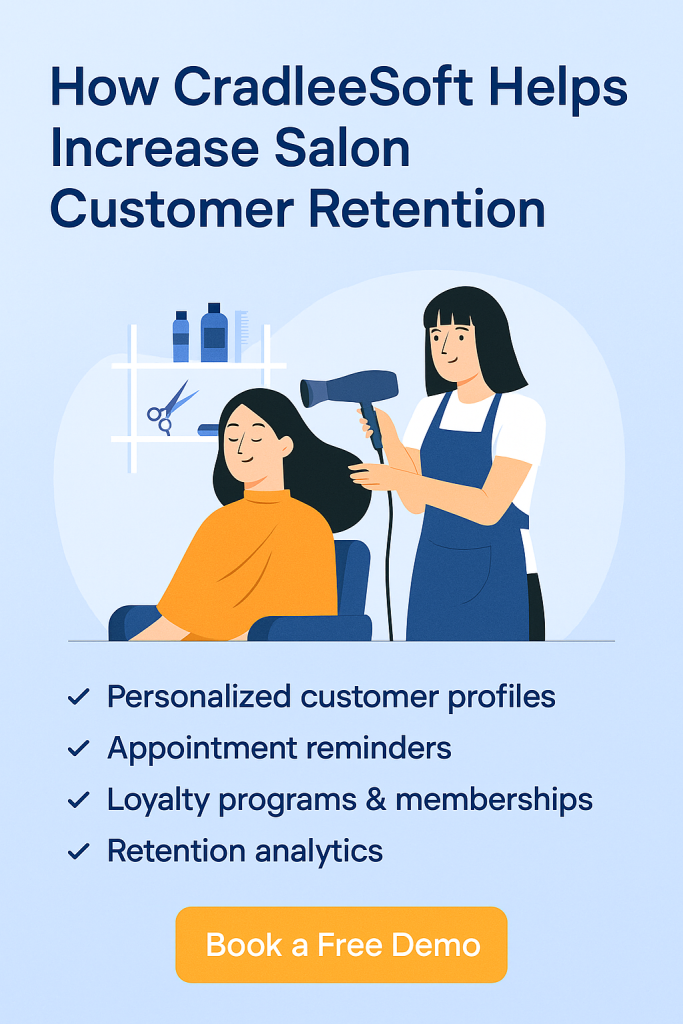 How CradleeSoft Helps Increase Salon Customer Retention

✓ Personalized customer profiles
✓ Appointment reminders
✓ Loyalty programs & memberships
✓ Retention analytics

Book a Free Demo